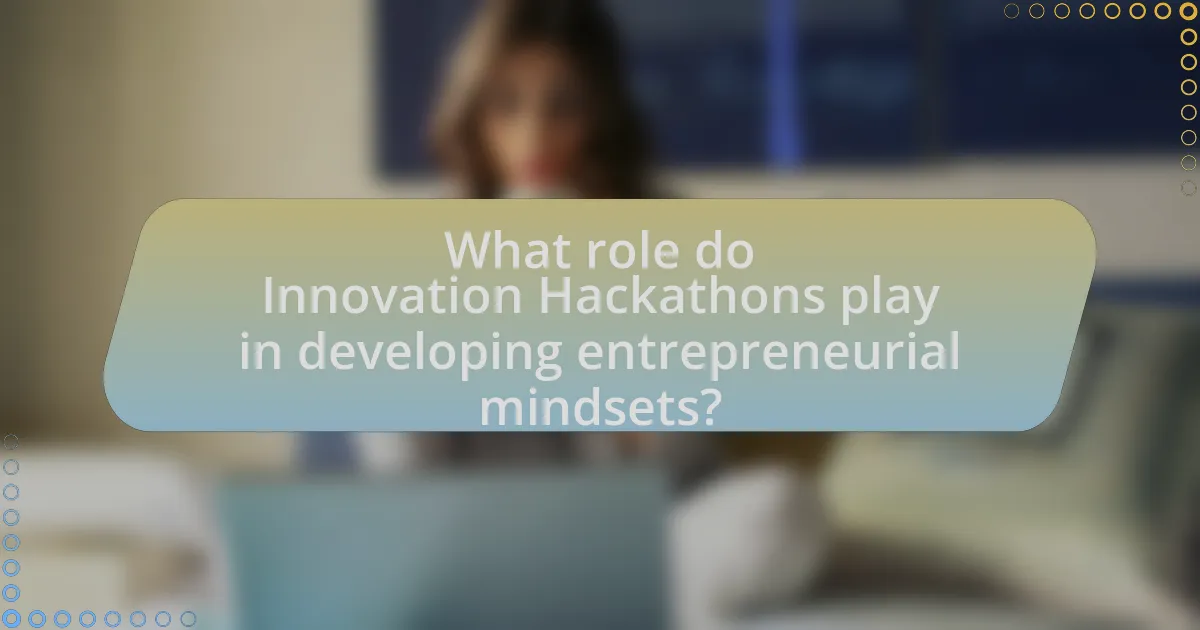 What role do Innovation Hackathons play in developing entrepreneurial mindsets?